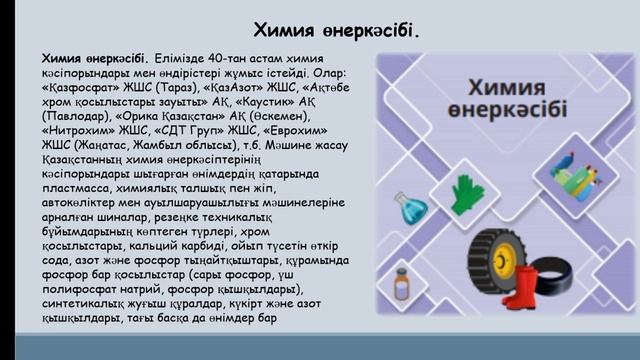 Химия өнеркәсібі.

Химия өнеркәсібі. Елімізде 40-тан астам химия кәсіпорындары мен өндірістері жұмыс істейді. Олар: «Қазфосфат» ЖШС (Тараз), «ҚазАзот» ЖШС, «Ақтөбе хром қосылыстары зауыты» АҚ, «Каустик» АҚ (Павлодар), «Орика Қазақстан» АҚ (Өскемен), «Нитрохим» ЖШС, «СДТ Груп» ЖШС, «Еврохим» ЖШС (Жаңатас, Жамбыл облысы), т.б. Мәшине жасау Қазақстанның химия өнеркәсіптерінің кәсіпорындары шығарған өнімдердің қатарында пластмасса, химиялық талшық пен жіп, автокөліктер мен ауылшаруашылығы мәшинелеріне арналған шиналар, резеңке техникалық бұйымдарының көптеген түрлері, хром қосылыстары, кальций карбиді, ойып түсетін өткір сода, азот және фосфор тыңайтқыштары, құрамында фосфор бар қосылыстар (сары фосфор, үш полифосфат натрий, фосфор қышқылдары), синтетикалық жуғыш құралдар, күкірт және азот қышқылдары, тағы басқа да өнімдер бар

Химия өнеркәсібі